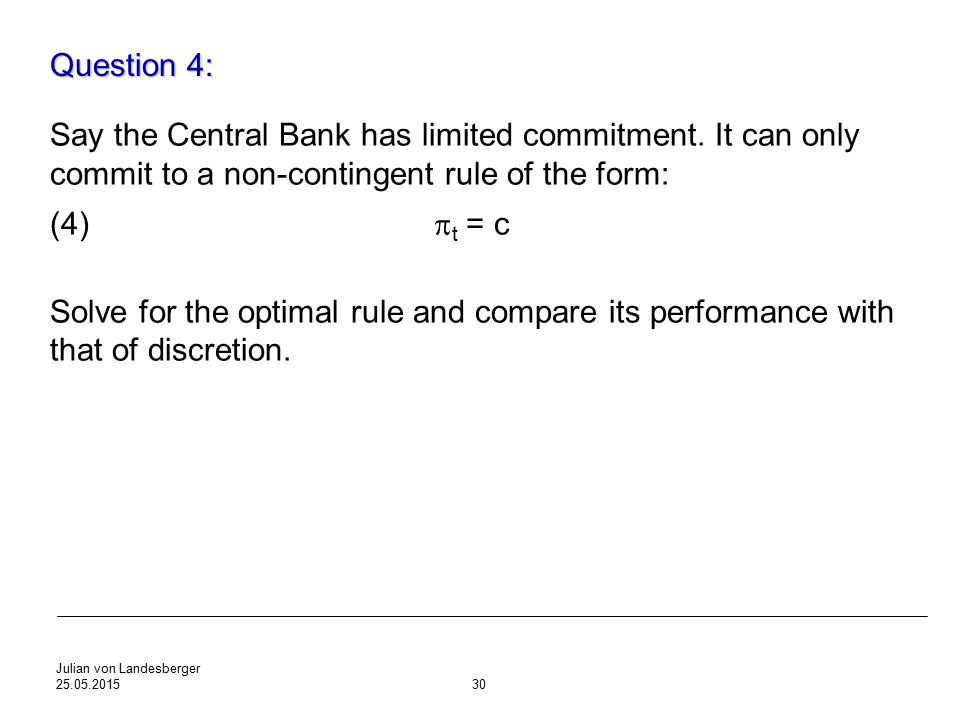 Question 4:

Say the Central Bank has limited commitment. It can only commit to a non-contingent rule of the form:

(4) $\pi_t = c$

Solve for the optimal rule and compare its performance with that of discretion.

Julian von Landesberger
25.05.2015

30